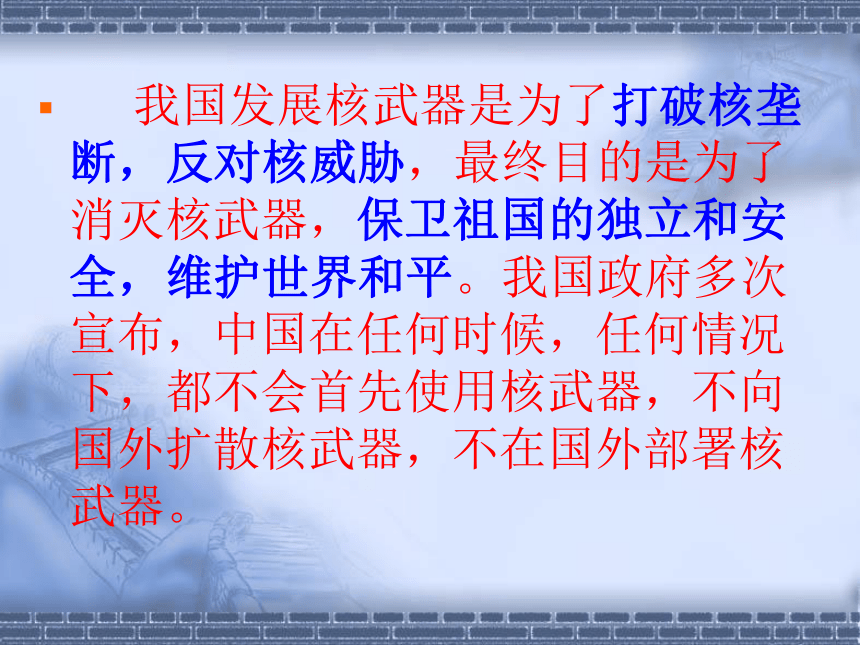 我国发展核武器是为了打破核垄断，反对核威胁，最终目的是为了消灭核武器，保卫祖国的独立和安全，维护世界和平。我国政府多次宣布，中国在任何时候，任何情况下，都不会首先使用核武器，不向国外扩散核武器，不在国外部署核武器。